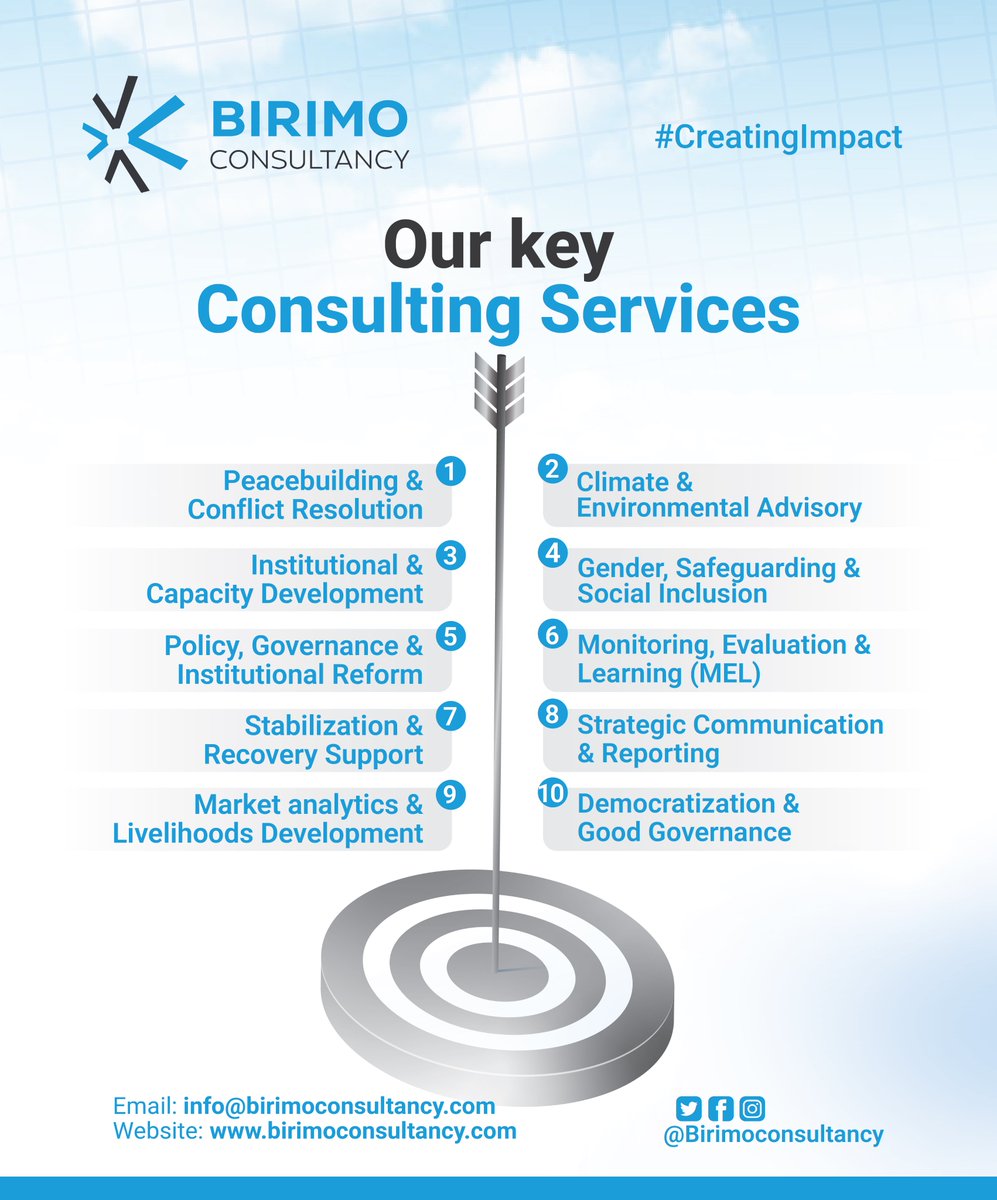 BIRIMO
CONSULTANCY

#CreatingImpact

Our key
Consulting Services

1 Peacebuilding & Conflict Resolution

2 Climate & Environmental Advisory

3 Institutional & Capacity Development

4 Gender, Safeguarding & Social Inclusion

5 Policy, Governance & Institutional Reform

6 Monitoring, Evaluation & Learning (MEL)

7 Stabilization & Recovery Support

8 Strategic Communication & Reporting

9 Market analytics & Livelihoods Development

10 Democratization & Good Governance

Email: info@birimoconsultancy.com
Website: www.birimoconsultancy.com

@Birimoconsultancy